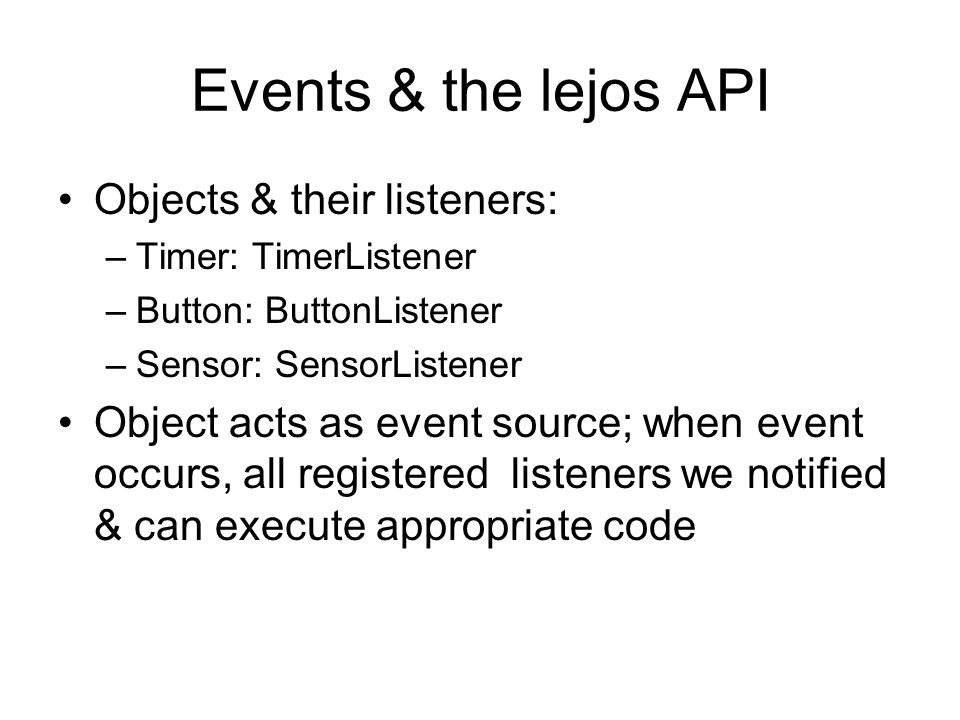 Events & the lejos API

• Objects & their listeners:
– Timer: TimerListener
– Button: ButtonListener
– Sensor: SensorListener

• Object acts as event source; when event occurs, all registered listeners we notified & can execute appropriate code